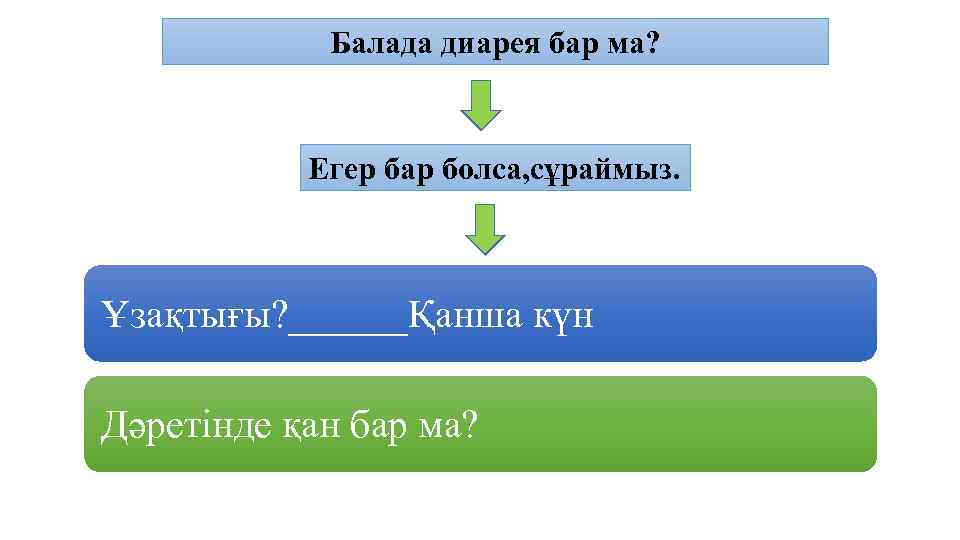 Балада диарея бар ма?

Егер бар болса,сұраймыз.

Ұзақтығы?______Қанша күн

Дәретінде қан бар ма?